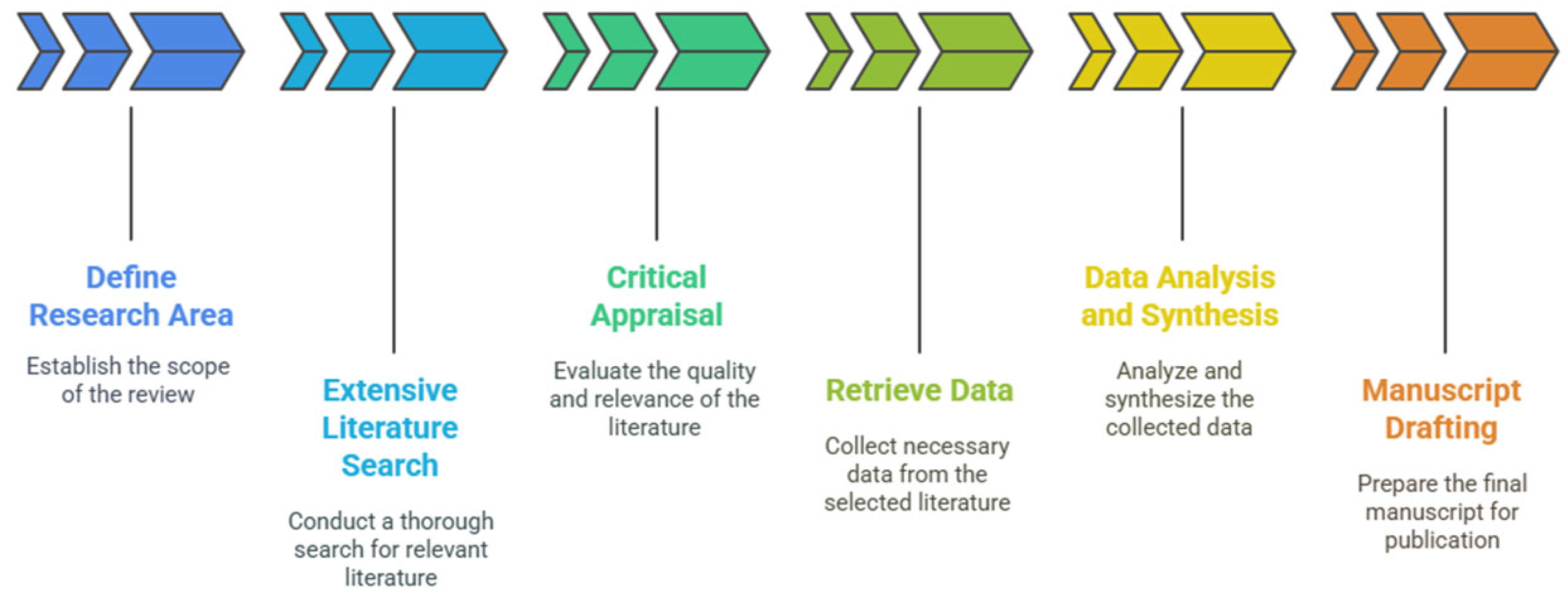 Define Research Area

Establish the scope of the review

Extensive Literature Search

Conduct a thorough search for relevant literature

Critical Appraisal

Evaluate the quality and relevance of the literature

Retrieve Data

Collect necessary data from the selected literature

Data Analysis and Synthesis

Analyze and synthesize the collected data

Manuscript Drafting

Prepare the final manuscript for publication